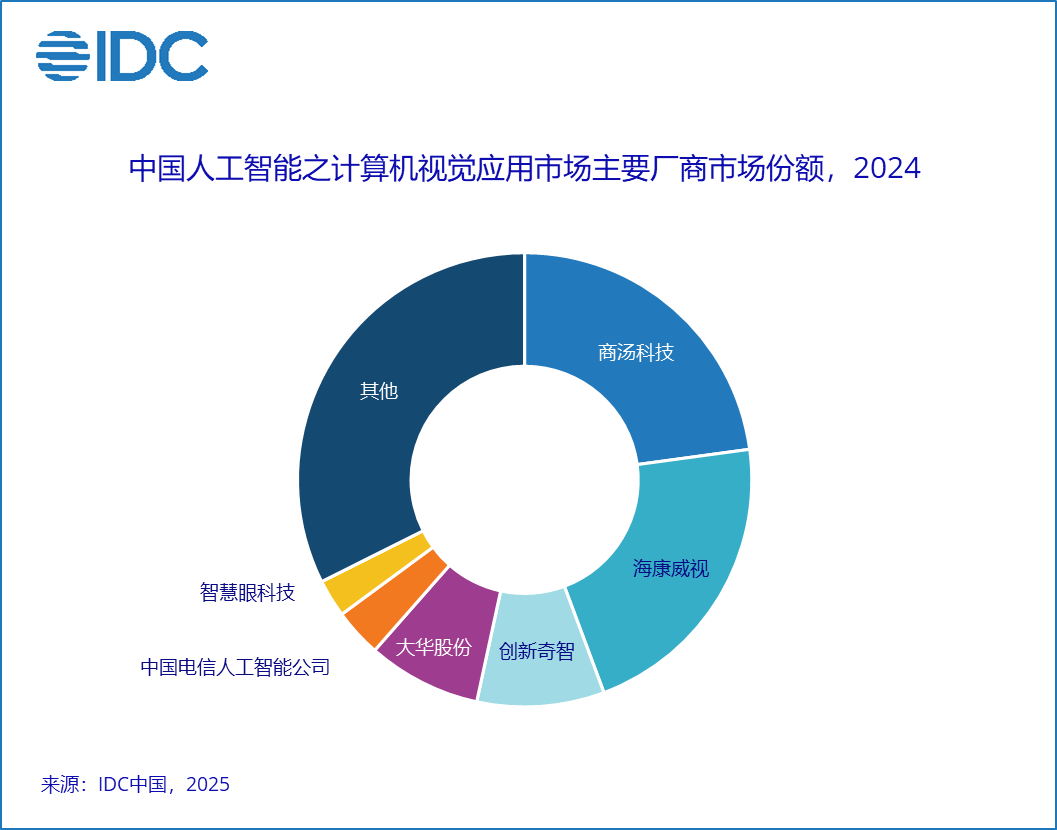 IDC

中国人工智能之计算机视觉应用市场主要厂商市场份额，2024

商汤科技
海康威视
创新奇智
大华股份
中国电信人工智能公司
智慧眼科技
其他

来源：IDC中国，2025